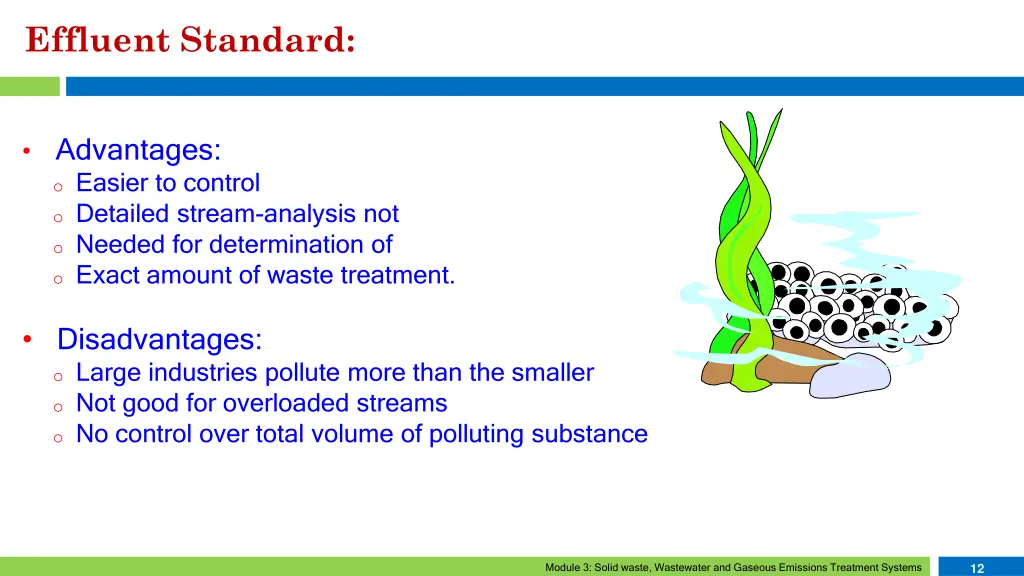 Effluent Standard:

• Advantages:
o Easier to control
o Detailed stream-analysis not
o Needed for determination of
o Exact amount of waste treatment.

• Disadvantages:
o Large industries pollute more than the smaller
o Not good for overloaded streams
o No control over total volume of polluting substance

Module 3: Solid waste, Wastewater and Gaseous Emissions Treatment Systems

12